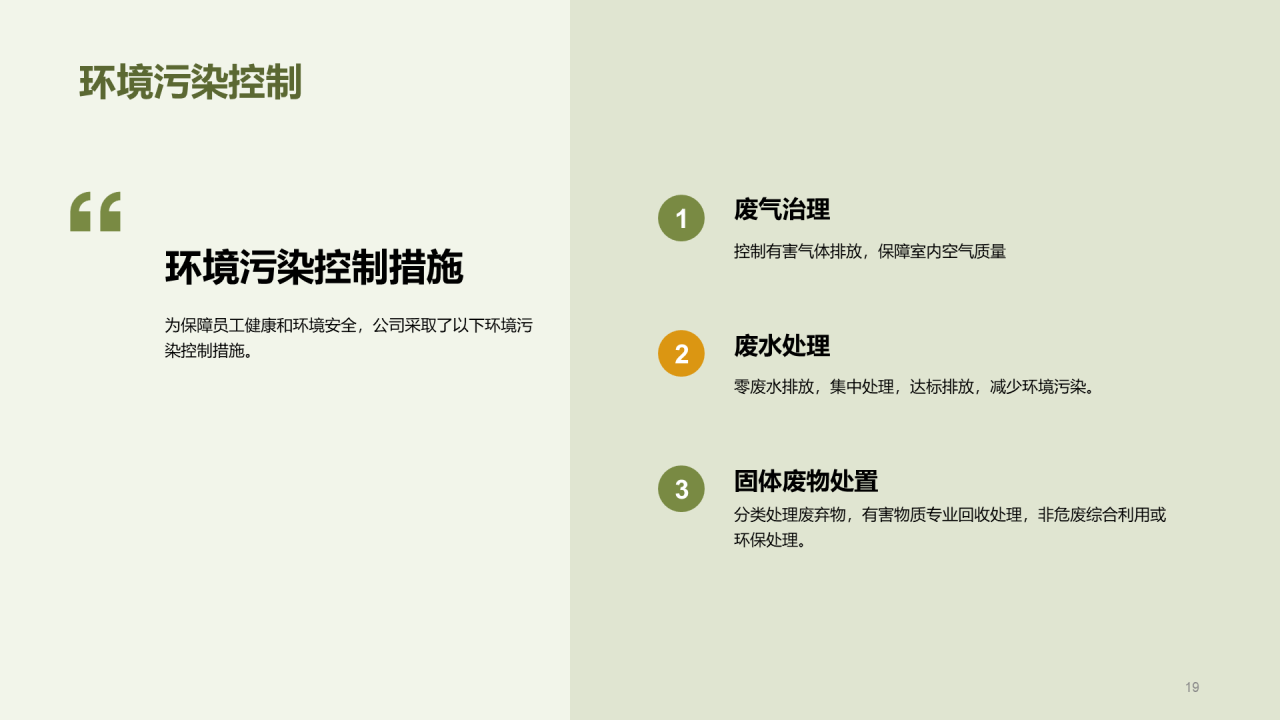 环境污染控制

“

环境污染控制措施

为保障员工健康和环境安全，公司采取了以下环境污染控制措施。

1
废气治理
控制有害气体排放，保障室内空气质量

2
废水处理
零废水排放，集中处理，达标排放，减少环境污染。

3
固体废物处置
分类处理废弃物，有害物质专业回收处理，非危废综合利用或环保处理。

19